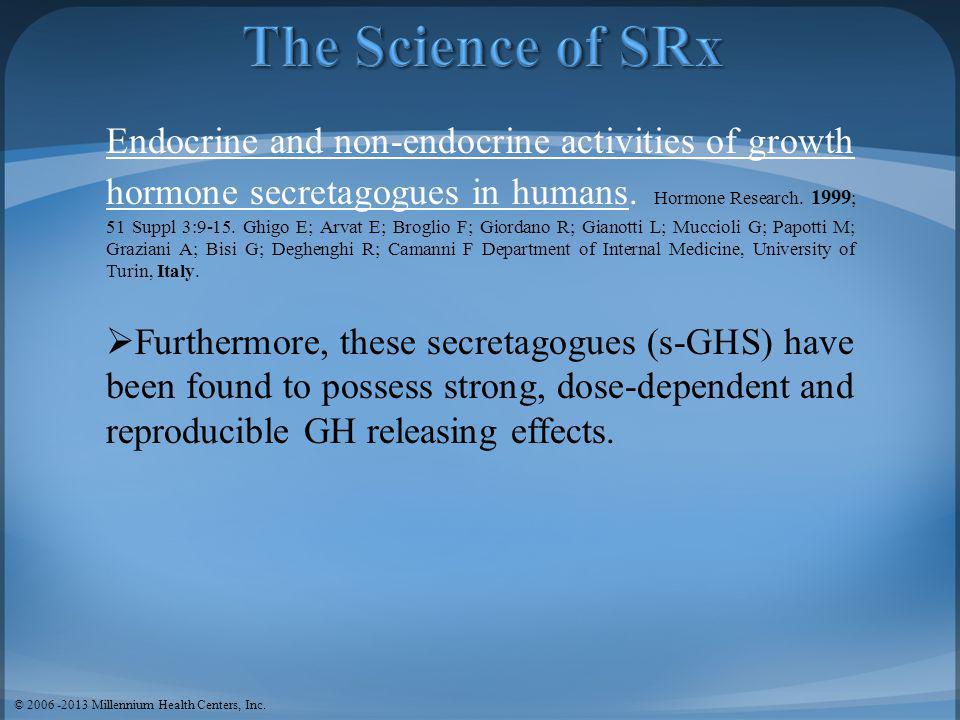 The Science of SRx

Endocrine and non-endocrine activities of growth hormone secretagogues in humans. Hormone Research. 1999; 51 Suppl 3:9-15. Ghigo E; Arvat E; Broglio F; Giordano R; Gianotti L; Muccioli G; Papotti M; Graziani A; Bisi G; Deghenghi R; Camanni F Department of Internal Medicine, University of Turin, Italy.

➢Furthermore, these secretagogues (s-GHS) have been found to possess strong, dose-dependent and reproducible GH releasing effects.

© 2006 -2013 Millennium Health Centers, Inc.